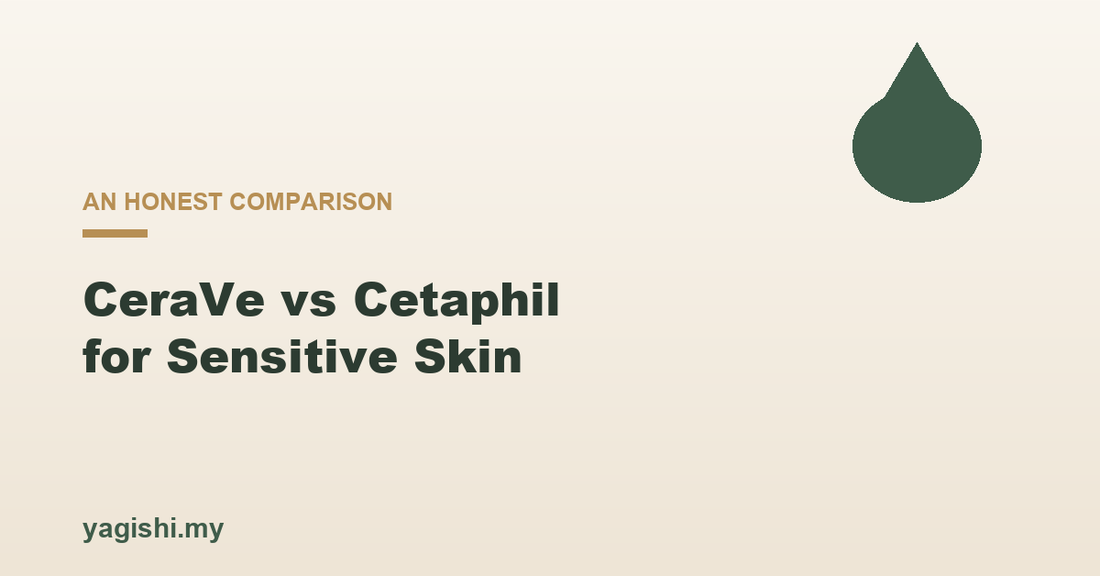 AN HONEST COMPARISON

CeraVe vs Cetaphil for Sensitive Skin

yagishi.my